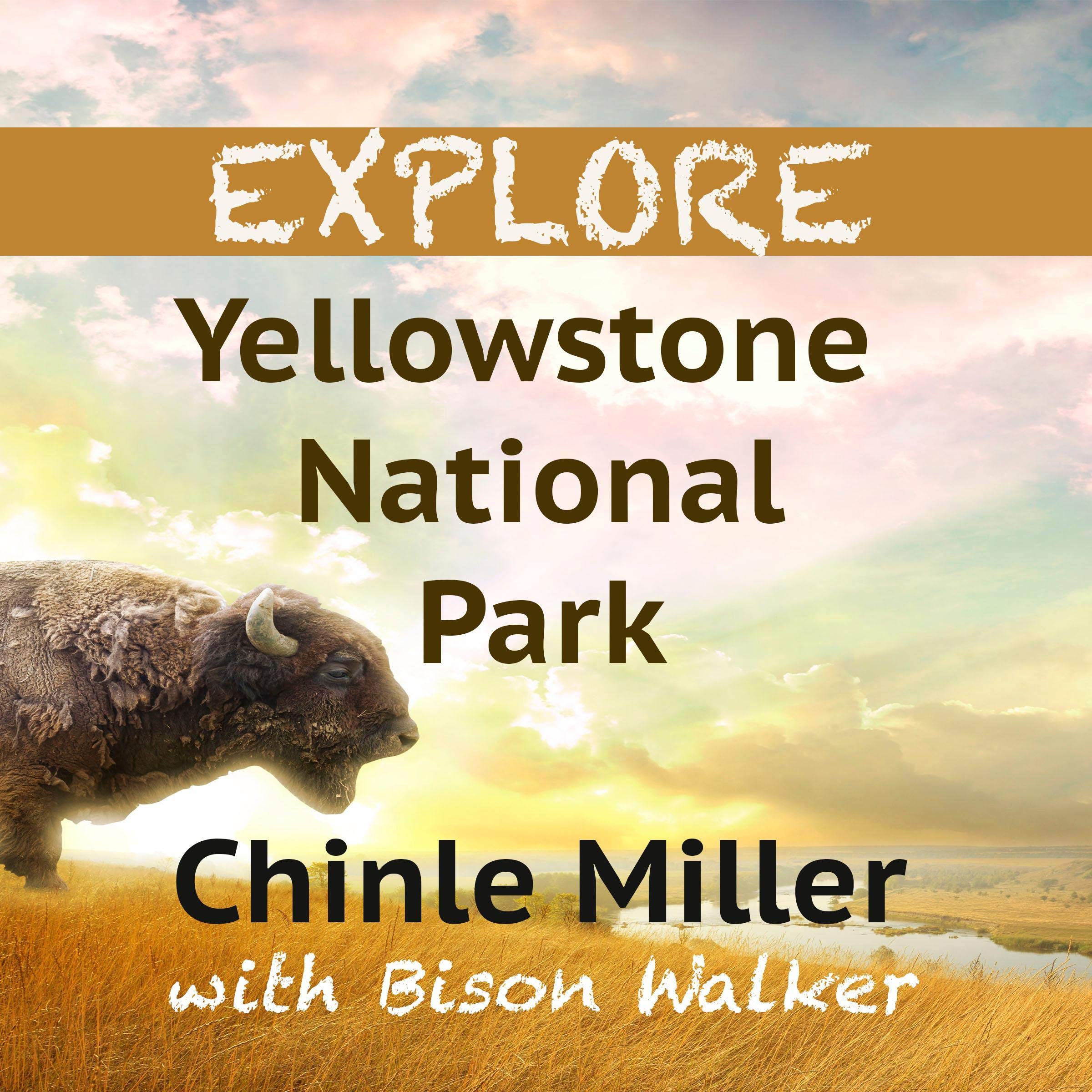 EXPLORE

Yellowstone National Park

Chinle Miller

with Bison Walker